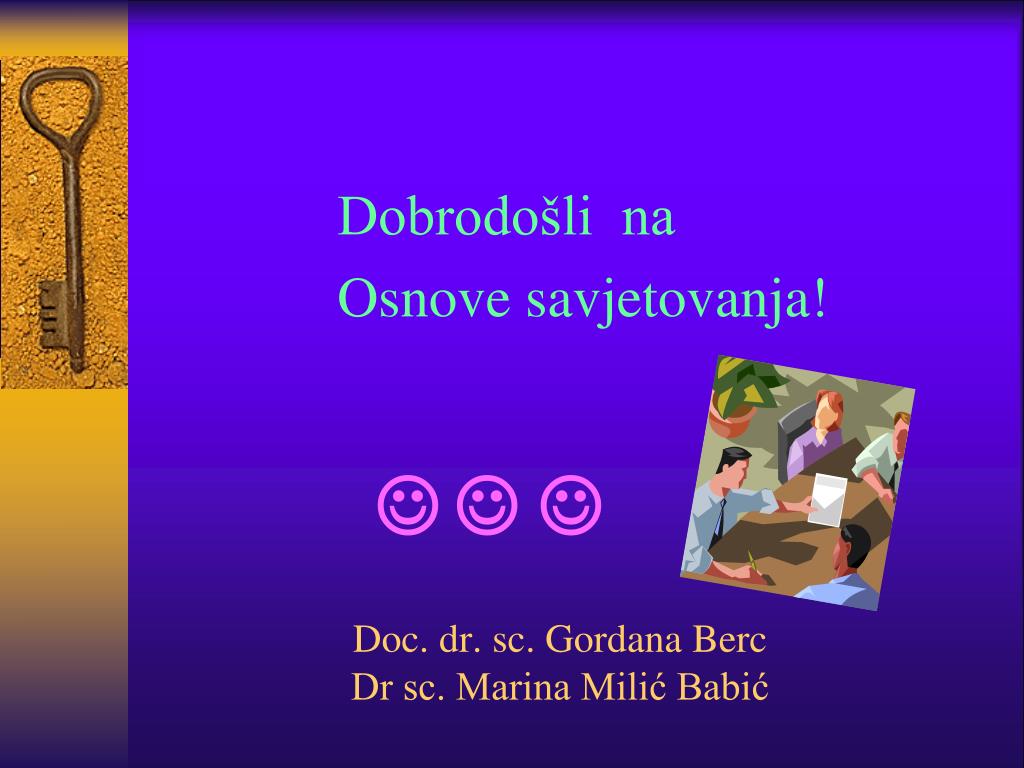 Dobrodošli na
Osnove savjetovanja!

☺ ☺ ☺

Doc. dr. sc. Gordana Berc
Dr sc. Marina Milić Babić